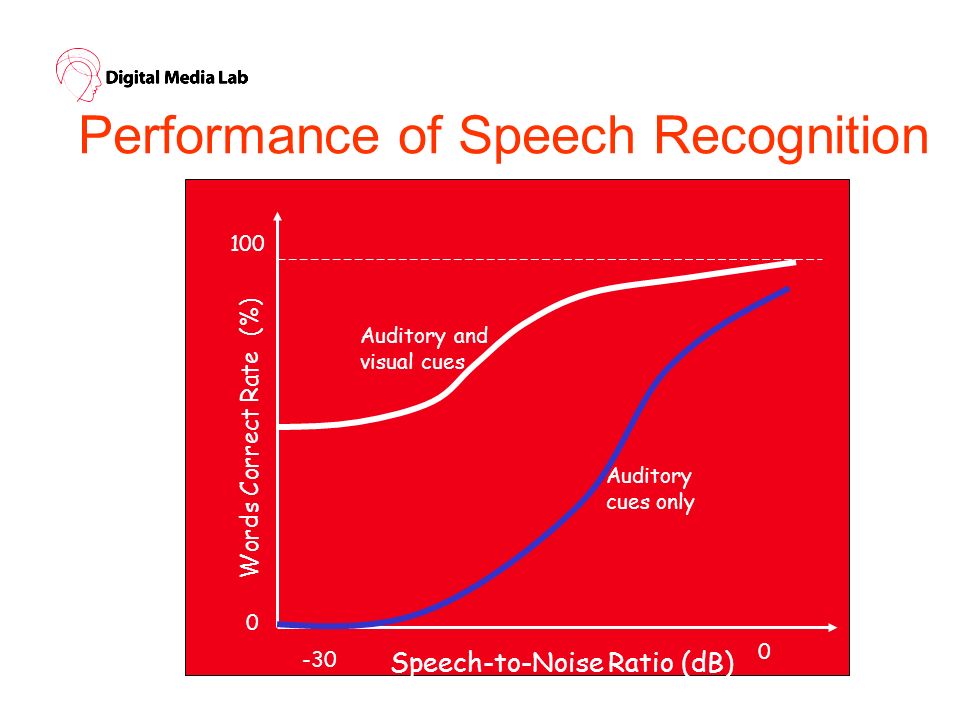 Digital Media Lab

Performance of Speech Recognition

100

Words Correct Rate (%)

Auditory and visual cues

Auditory cues only

0

-30

Speech-to-Noise Ratio (dB)

0